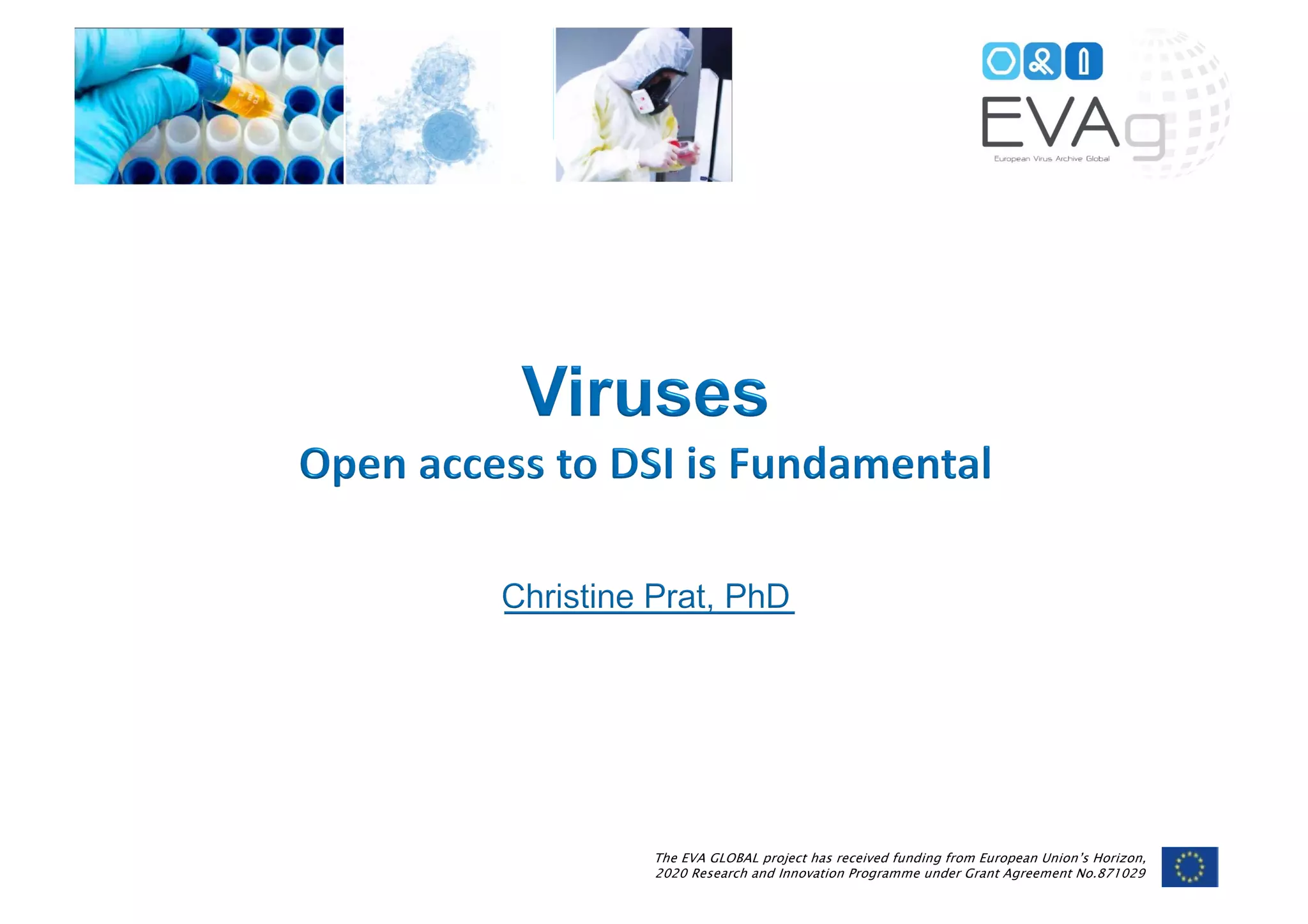 EVAg
European Virus Archive Global

Viruses
Open access to DSI is Fundamental

Christine Prat, PhD

The EVA GLOBAL project has received funding from European Union's Horizon, 2020 Research and Innovation Programme under Grant Agreement No.871029